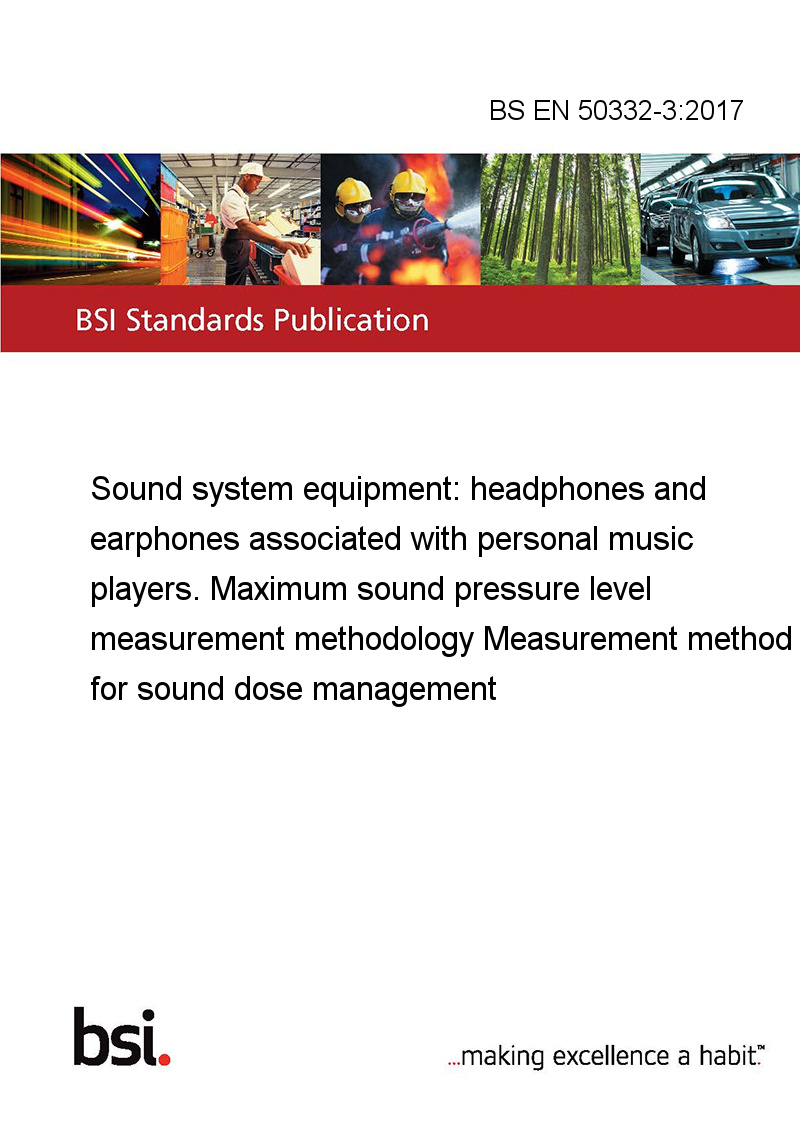 BS EN 50332-3:2017

BSI Standards Publication

Sound system equipment: headphones and earphones associated with personal music players. Maximum sound pressure level measurement methodology Measurement method for sound dose management

bsi.

...making excellence a habit.™